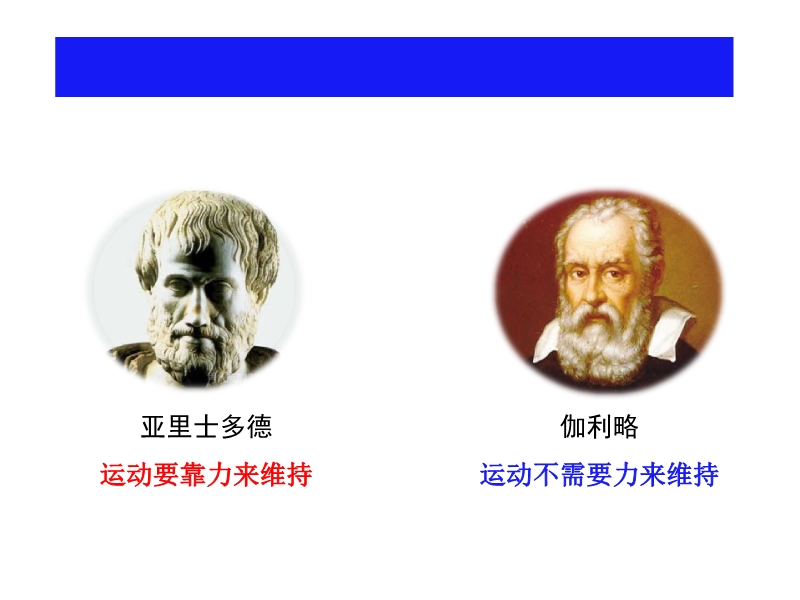 亚里士多德

运动要靠力来维持

伽利略

运动不需要力来维持